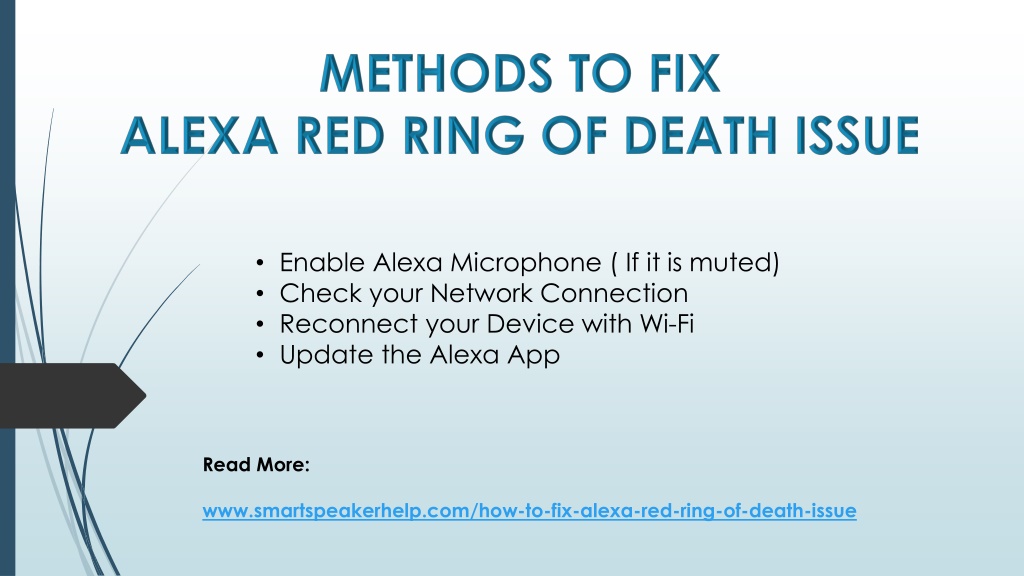 METHODS TO FIX
ALEXA RED RING OF DEATH ISSUE

• Enable Alexa Microphone ( If it is muted)
• Check your Network Connection
• Reconnect your Device with Wi-Fi
• Update the Alexa App

Read More:

www.smartspeakerhelp.com/how-to-fix-alexa-red-ring-of-death-issue